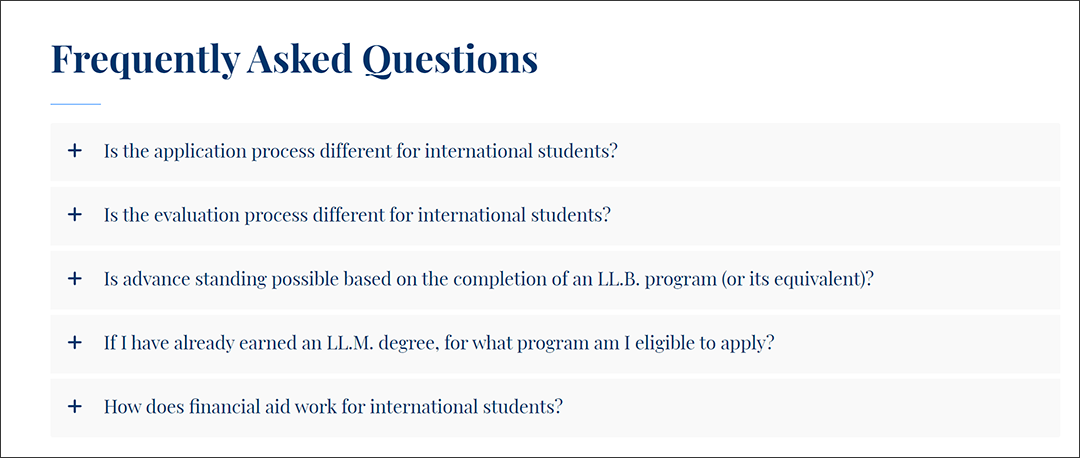 Frequently Asked Questions

+ Is the application process different for international students?

+ Is the evaluation process different for international students?

+ Is advance standing possible based on the completion of an LL.B. program (or its equivalent)?

+ If I have already earned an LL.M. degree, for what program am I eligible to apply?

+ How does financial aid work for international students?